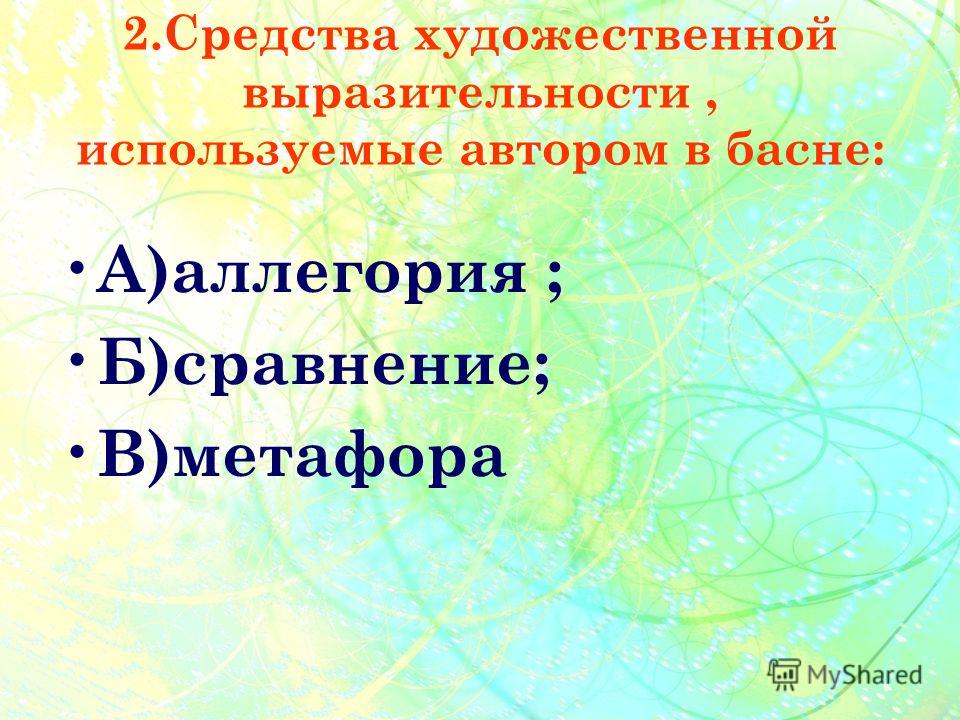 2.Средства художественной выразительности , используемые автором в басне:

• А)аллегория ;
• Б)сравнение;
• В)метафора

MyShared